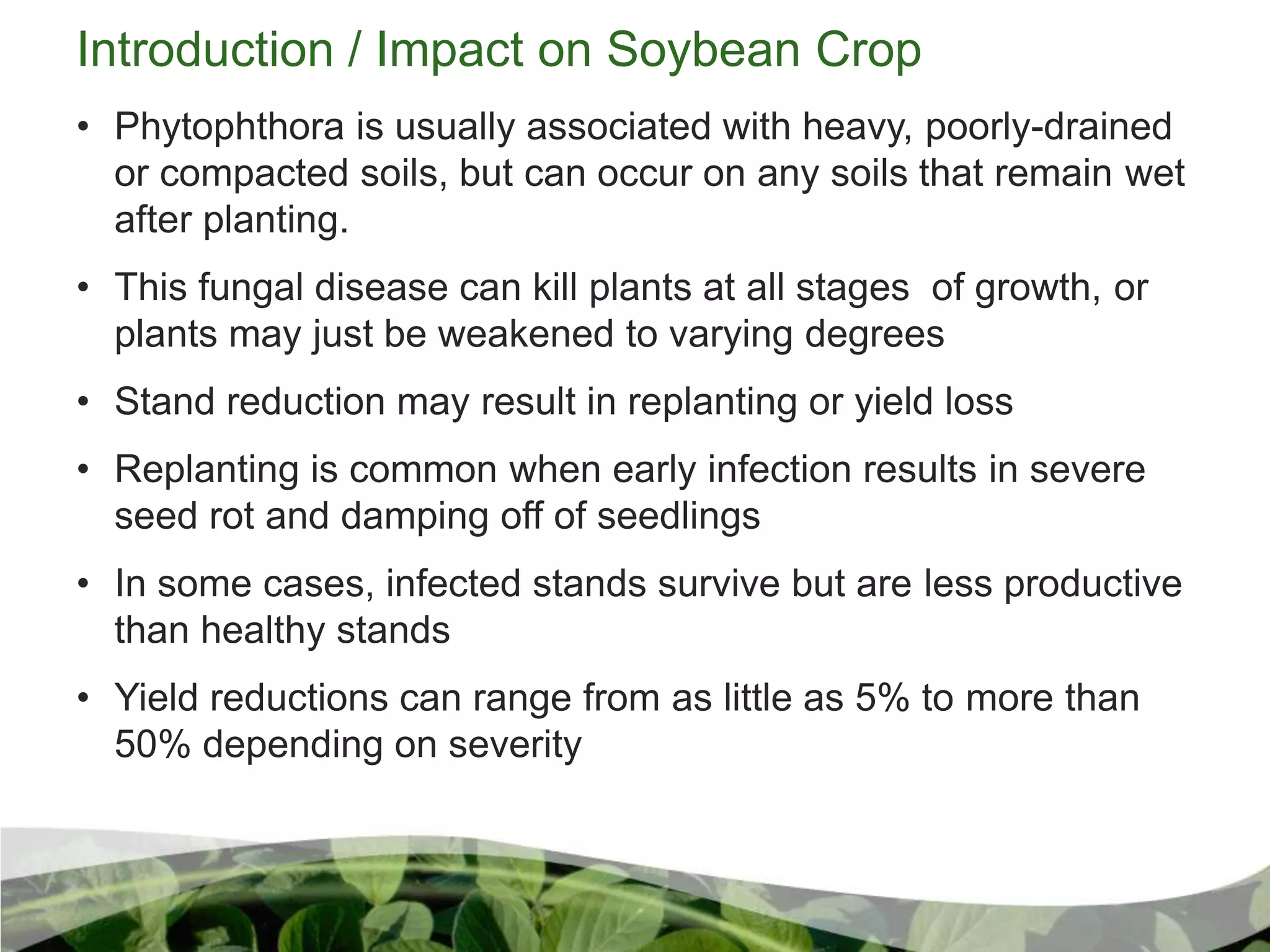 Introduction / Impact on Soybean Crop

• Phytophthora is usually associated with heavy, poorly-drained or compacted soils, but can occur on any soils that remain wet after planting.

• This fungal disease can kill plants at all stages of growth, or plants may just be weakened to varying degrees

• Stand reduction may result in replanting or yield loss

• Replanting is common when early infection results in severe seed rot and damping off of seedlings

• In some cases, infected stands survive but are less productive than healthy stands

• Yield reductions can range from as little as 5% to more than 50% depending on severity